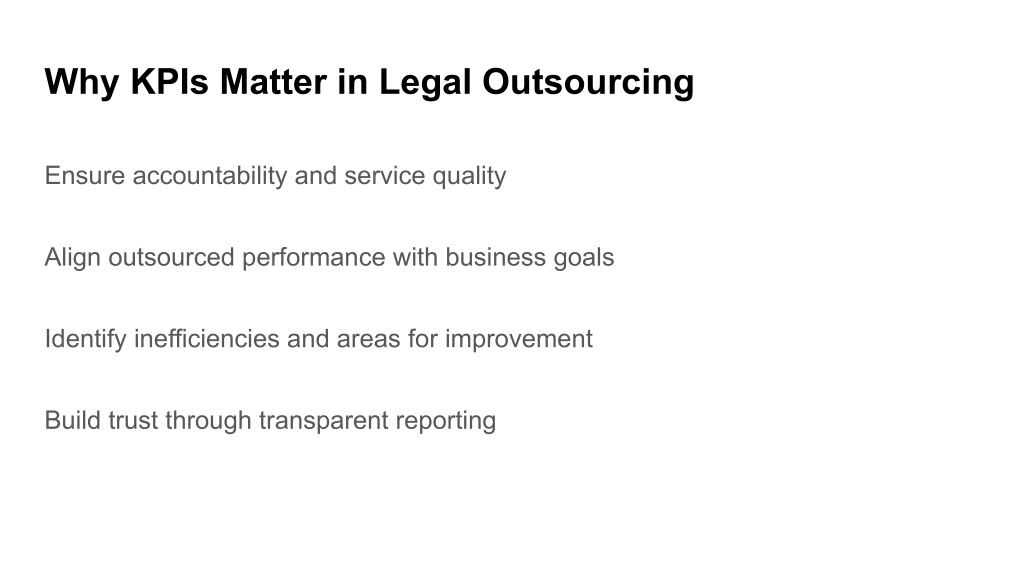 Why KPIs Matter in Legal Outsourcing

Ensure accountability and service quality

Align outsourced performance with business goals

Identify inefficiencies and areas for improvement

Build trust through transparent reporting